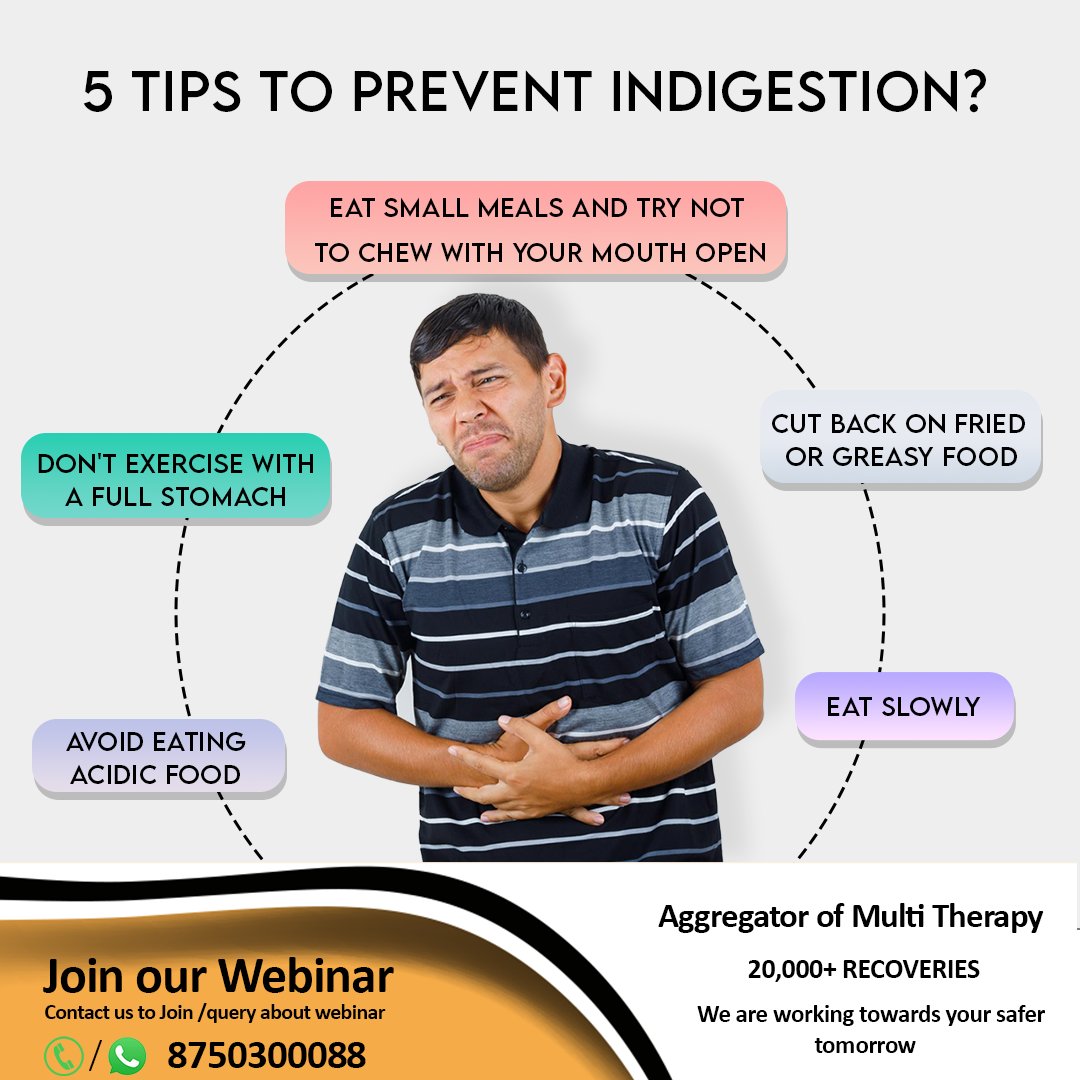 5 TIPS TO PREVENT INDIGESTION?

EAT SMALL MEALS AND TRY NOT TO CHEW WITH YOUR MOUTH OPEN

DON'T EXERCISE WITH A FULL STOMACH

CUT BACK ON FRIED OR GREASY FOOD

EAT SLOWLY

AVOID EATING ACIDIC FOOD

Join our Webinar
Contact us to Join /query about webinar
/ 8750300088

Aggregator of Multi Therapy
20,000+ RECOVERIES
We are working towards your safer tomorrow